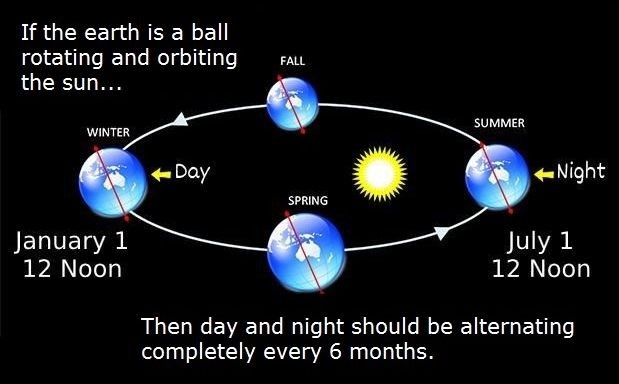 If the earth is a ball rotating and orbiting the sun...

FALL

WINTER

SUMMER

Day

Night

SPRING

January 1
12 Noon

July 1
12 Noon

Then day and night should be alternating completely every 6 months.